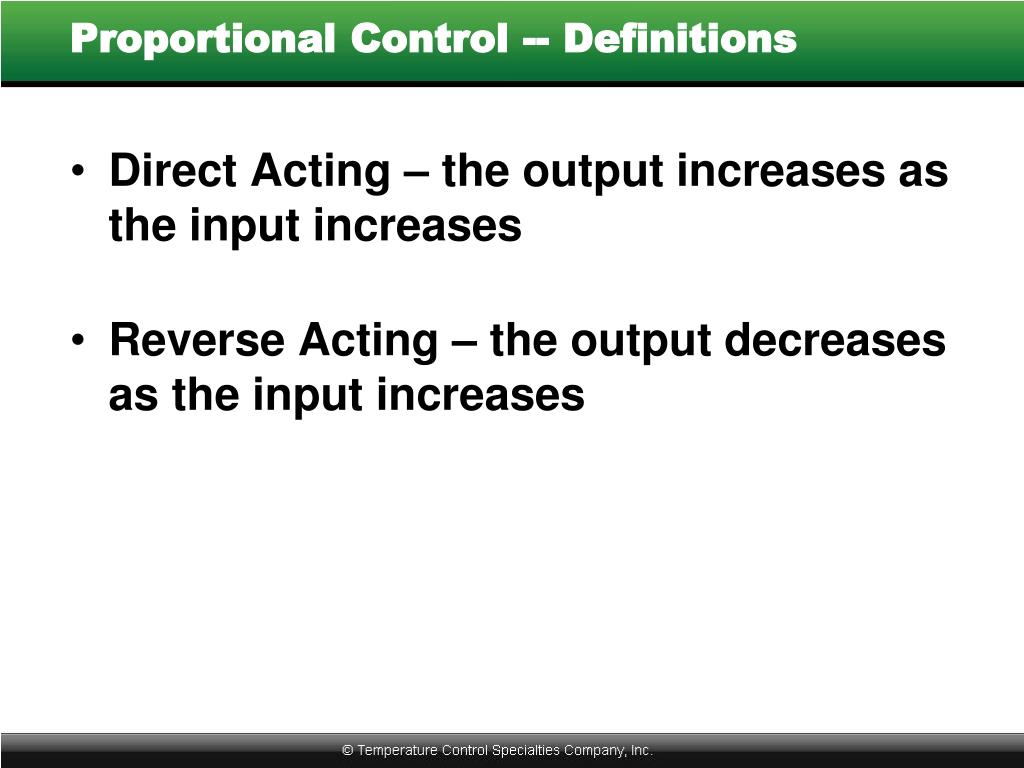 Proportional Control -- Definitions

• Direct Acting – the output increases as the input increases

• Reverse Acting – the output decreases as the input increases

© Temperature Control Specialties Company, Inc.